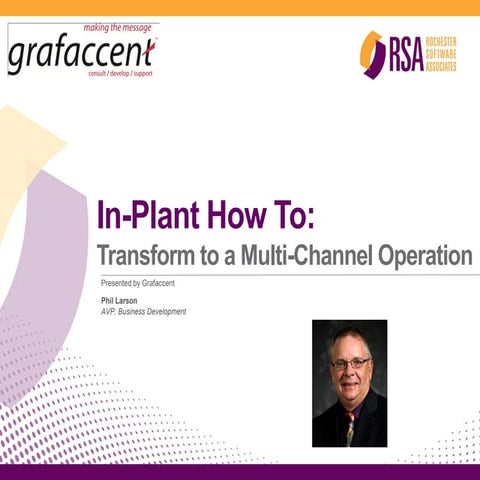 making the message
grafaccent
consult / develop / support

RSA ROCHESTER SOFTWARE ASSOCIATES

In-Plant How To:
Transform to a Multi-Channel Operation

Presented by Grafaccent

Phil Larson
AVP, Business Development